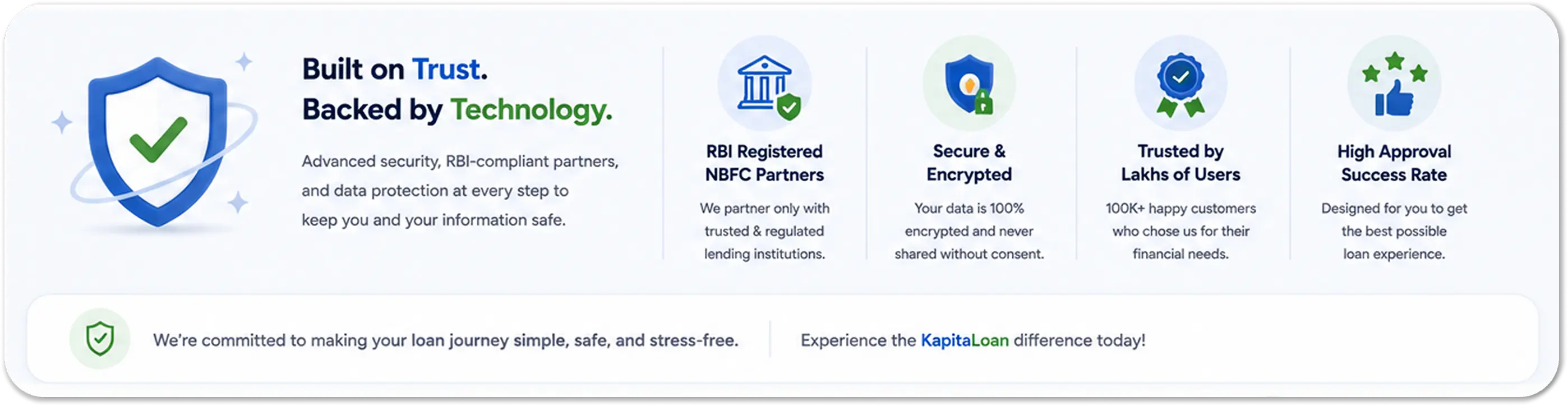 Built on Trust.
Backed by Technology.

Advanced security, RBI-compliant partners, and data protection at every step to keep you and your information safe.

RBI Registered NBFC Partners

We partner only with trusted & regulated lending institutions.

Secure & Encrypted

Your data is 100% encrypted and never shared without consent.

Trusted by Lakhs of Users

100K+ happy customers who chose us for their financial needs.

High Approval Success Rate

Designed for you to get the best possible loan experience.

We're committed to making your loan journey simple, safe, and stress-free.

Experience the KapitaLoan difference today!